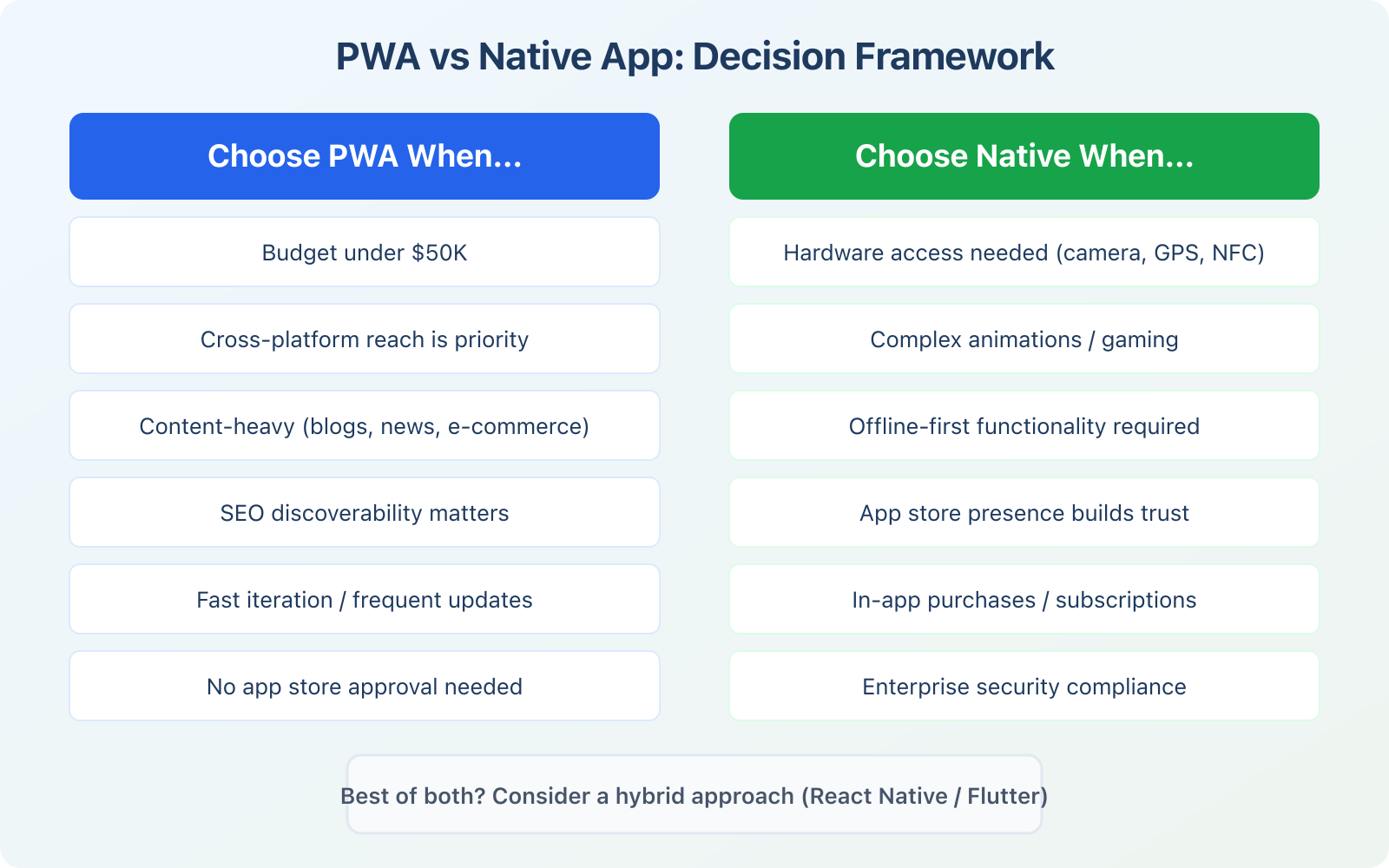 PWA vs Native App: Decision Framework

Choose PWA When...

Budget under $50K

Cross-platform reach is priority

Content-heavy (blogs, news, e-commerce)

SEO discoverability matters

Fast iteration / frequent updates

No app store approval needed

Choose Native When...

Hardware access needed (camera, GPS, NFC)

Complex animations / gaming

Offline-first functionality required

App store presence builds trust

In-app purchases / subscriptions

Enterprise security compliance

Best of both? Consider a hybrid approach (React Native / Flutter)